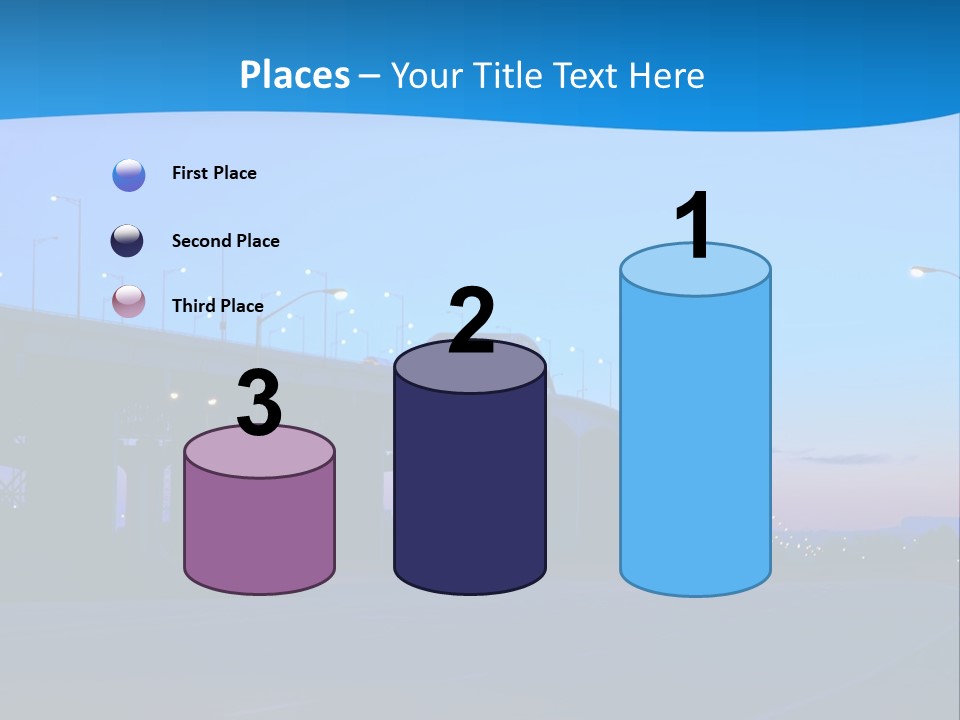 Places – Your Title Text Here

First Place

Second Place

Third Place

3

2

1